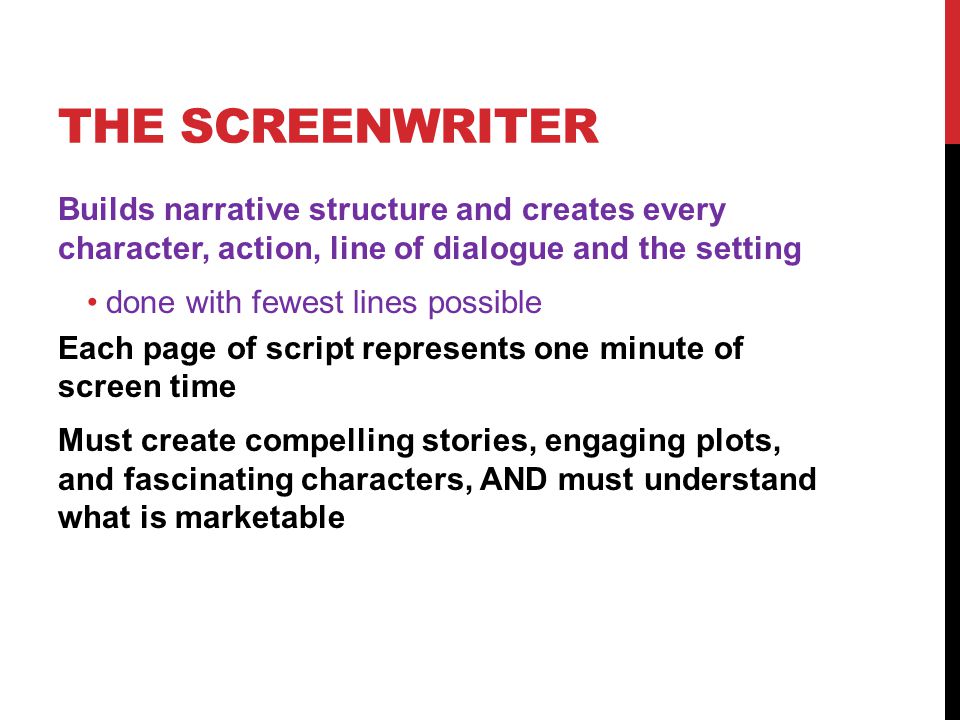 THE SCREENWRITER

Builds narrative structure and creates every character, action, line of dialogue and the setting

• done with fewest lines possible

Each page of script represents one minute of screen time

Must create compelling stories, engaging plots, and fascinating characters, AND must understand what is marketable